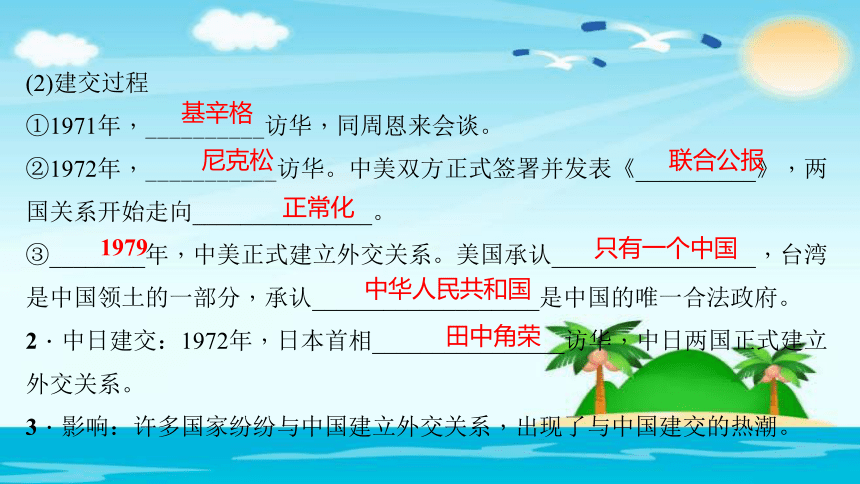 (2)建交过程

①1971年，基辛格访华，同周恩来会谈。

②1972年，尼克松访华。中美双方正式签署并发表《联合公报》，两国关系开始走向正常化。

③1979年，中美正式建立外交关系。美国承认只有一个中国，台湾是中国领土的一部分，承认中华人民共和国是中国的唯一合法政府。

2．中日建交：1972年，日本首相田中角荣访华，中日两国正式建立外交关系。

3．影响：许多国家纷纷与中国建立外交关系，出现了与中国建交的热潮。